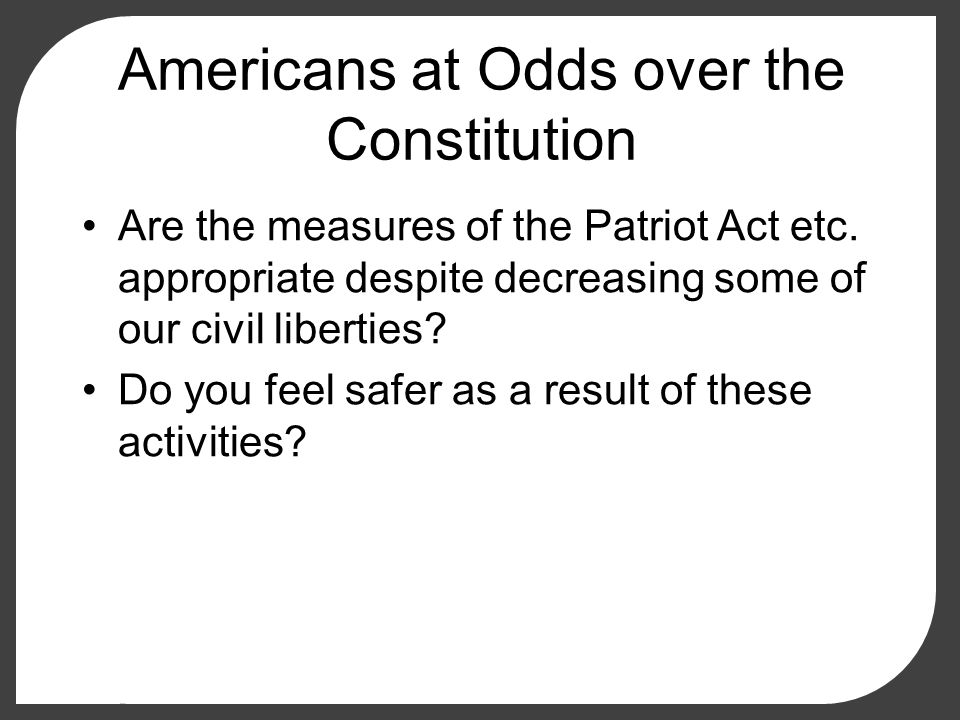 Americans at Odds over the Constitution

• Are the measures of the Patriot Act etc. appropriate despite decreasing some of our civil liberties?

• Do you feel safer as a result of these activities?